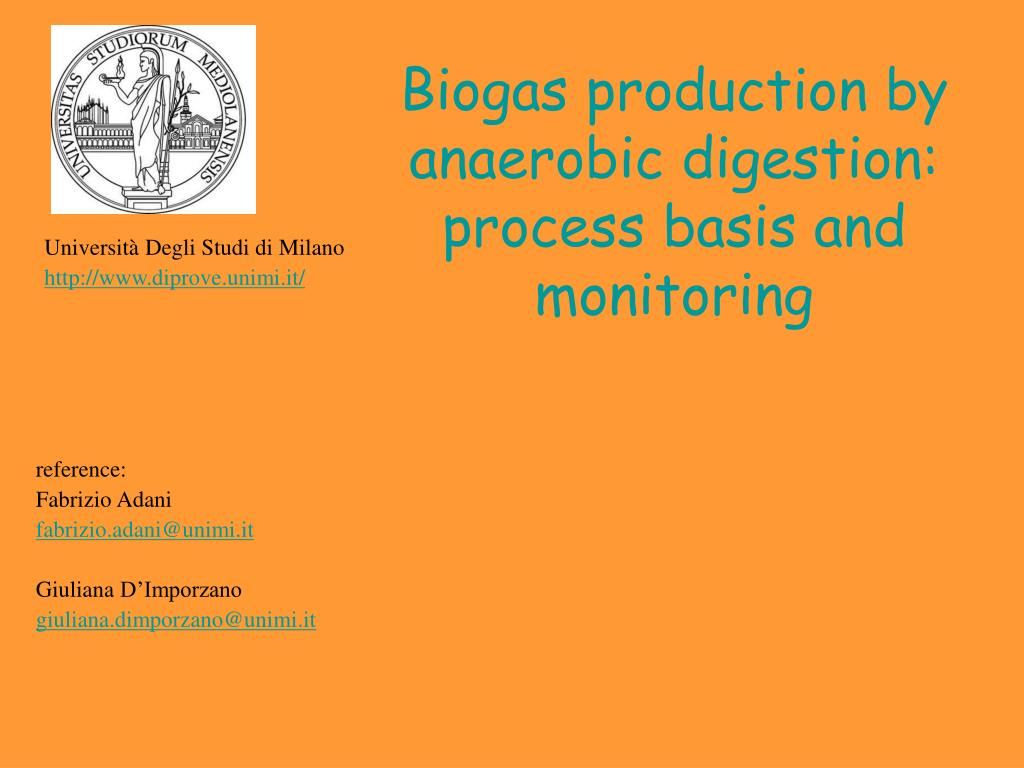 UNIVERSITAS STUDIORUM MEDIOLANENSIS

Università Degli Studi di Milano
http://www.diprove.unimi.it/

Biogas production by anaerobic digestion: process basis and monitoring

reference:
Fabrizio Adani
fabrizio.adani@unimi.it

Giuliana D'Imporzano
giuliana.dimporzano@unimi.it